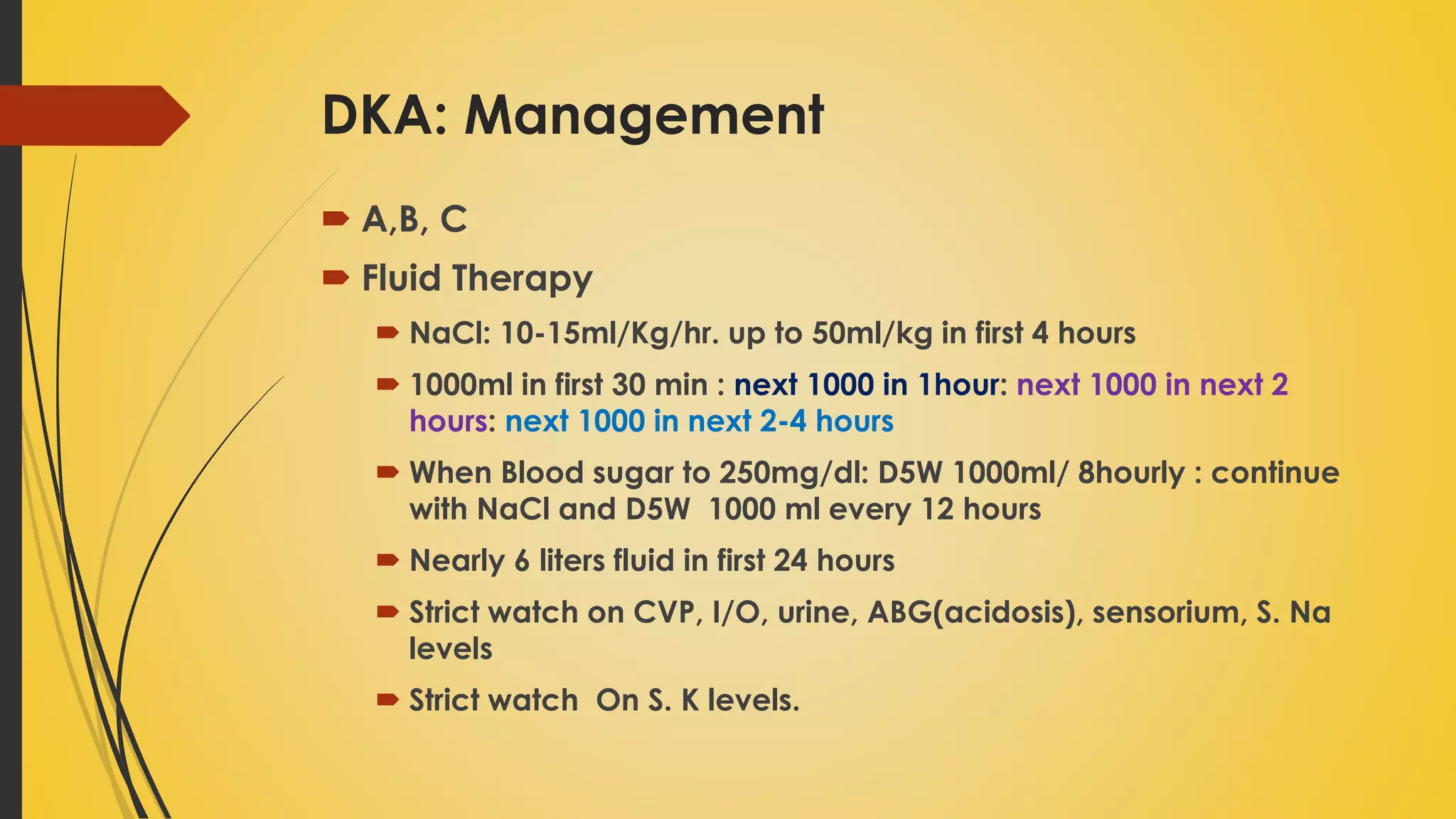 DKA: Management

A,B, C

Fluid Therapy

NaCl: 10-15ml/Kg/hr. up to 50ml/kg in first 4 hours

1000ml in first 30 min : next 1000 in 1hour: next 1000 in next 2 hours: next 1000 in next 2-4 hours

When Blood sugar to 250mg/dl: D5W 1000ml/ 8hourly : continue with NaCl and D5W 1000 ml every 12 hours

Nearly 6 liters fluid in first 24 hours

Strict watch on CVP, I/O, urine, ABG(acidosis), sensorium, S. Na levels

Strict watch On S. K levels.